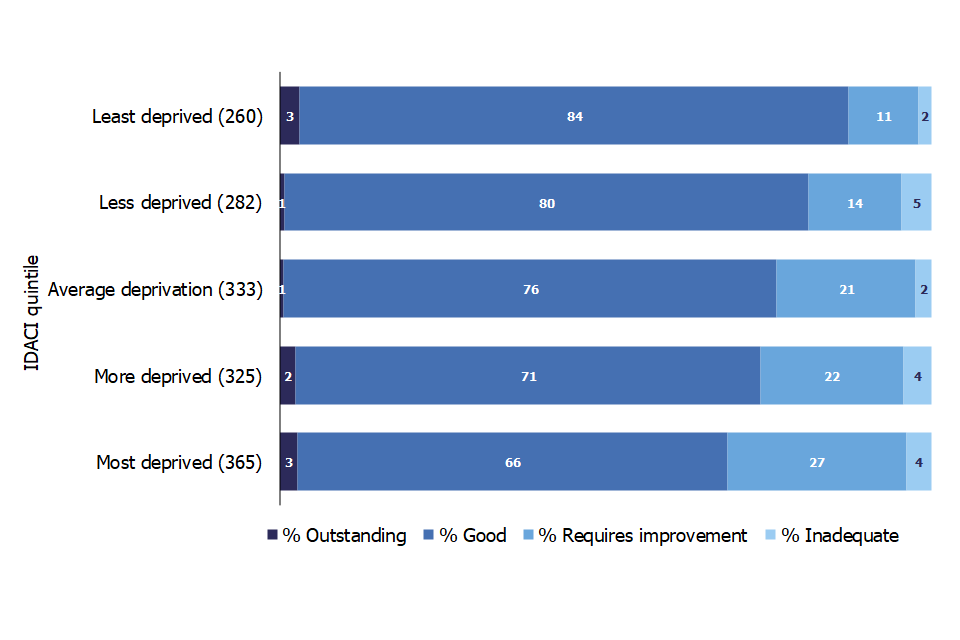 IDACI quintile

Least deprived (260) 3 84 11 2

Less deprived (282) 1 80 14 5

Average deprivation (333) 1 76 21 2

More deprived (325) 2 71 22 4

Most deprived (365) 3 66 27 4

% Outstanding % Good % Requires improvement % Inadequate